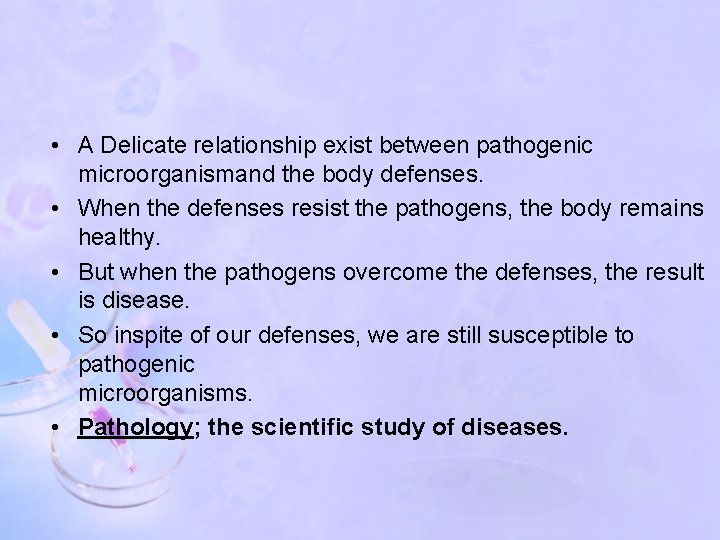 • A Delicate relationship exist between pathogenic microorganismand the body defenses.
• When the defenses resist the pathogens, the body remains healthy.
• But when the pathogens overcome the defenses, the result is disease.
• So inspite of our defenses, we are still susceptible to pathogenic
microorganisms.
• Pathology; the scientific study of diseases.